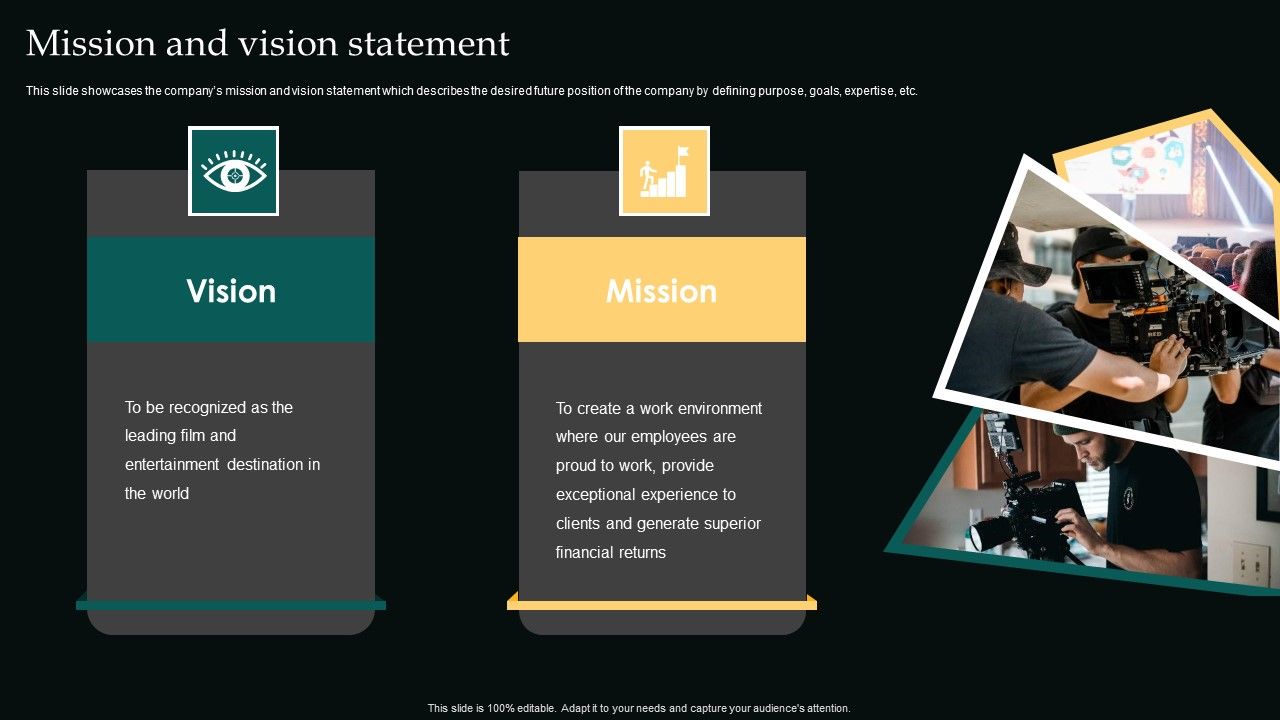 Mission and vision statement

This slide showcases the company's mission and vision statement which describes the desired future position of the company by defining purpose, goals, expertise, etc.

Vision

To be recognized as the leading film and entertainment destination in the world

Mission

To create a work environment where our employees are proud to work, provide exceptional experience to clients and generate superior financial returns

This slide is 100% editable. Adapt it to your needs and capture your audience's attention.